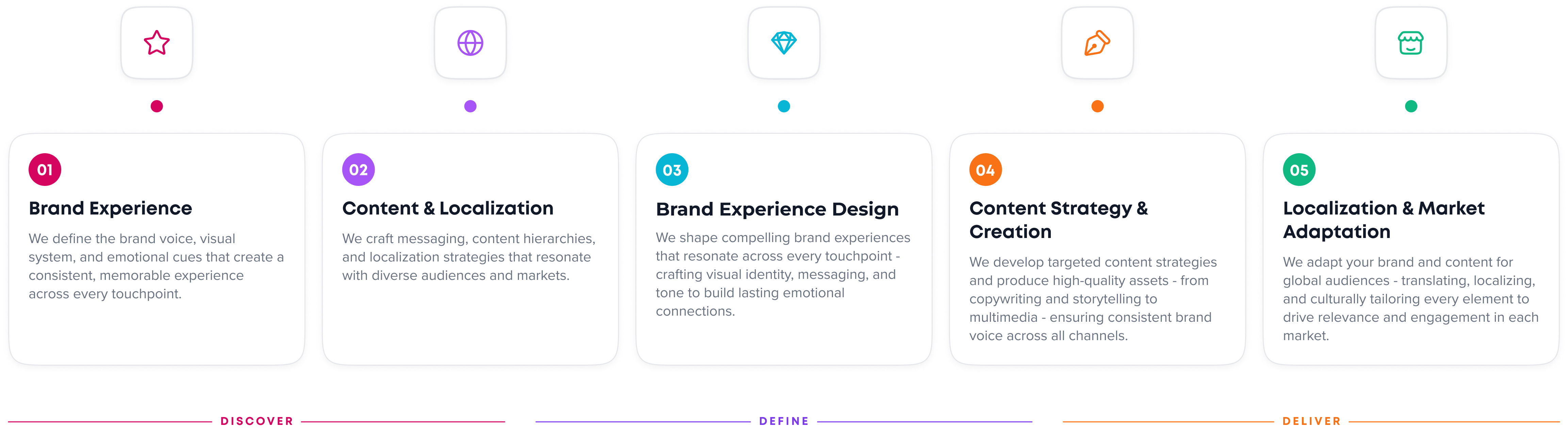 01

Brand Experience

We define the brand voice, visual system, and emotional cues that create a consistent, memorable experience across every touchpoint.

02

Content & Localization

We craft messaging, content hierarchies, and localization strategies that resonate with diverse audiences and markets.

03

Brand Experience Design

We shape compelling brand experiences that resonate across every touchpoint - crafting visual identity, messaging, and tone to build lasting emotional connections.

04

Content Strategy & Creation

We develop targeted content strategies and produce high-quality assets - from copywriting and storytelling to multimedia - ensuring consistent brand voice across all channels.

05

Localization & Market Adaptation

We adapt your brand and content for global audiences - translating, localizing, and culturally tailoring every element to drive relevance and engagement in each market.

DISCOVER

DEFINE

DELIVER